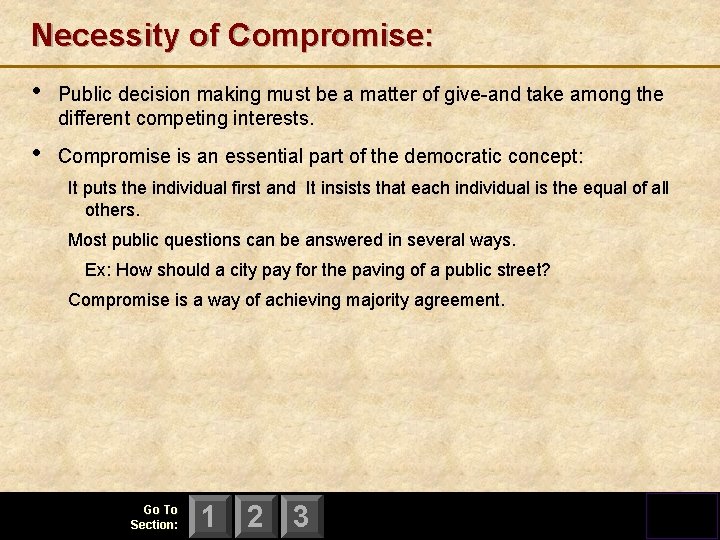 Necessity of Compromise:

• Public decision making must be a matter of give-and take among the different competing interests.

• Compromise is an essential part of the democratic concept:

It puts the individual first and  It insists that each individual is the equal of all others.

Most public questions can be answered in several ways.

Ex: How should a city pay for the paving of a public street?

Compromise is a way of achieving majority agreement.

Go To Section: 1 2 3